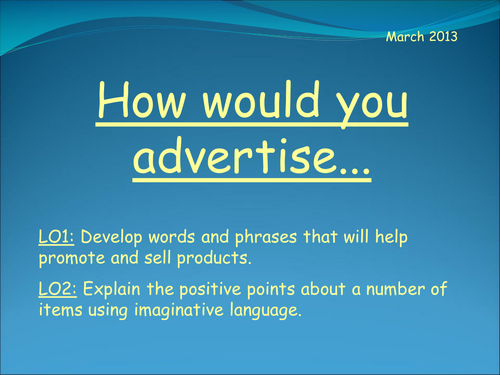 March 2013

How would you advertise…

LO1: Develop words and phrases that will help promote and sell products.

LO2: Explain the positive points about a number of items using imaginative language.